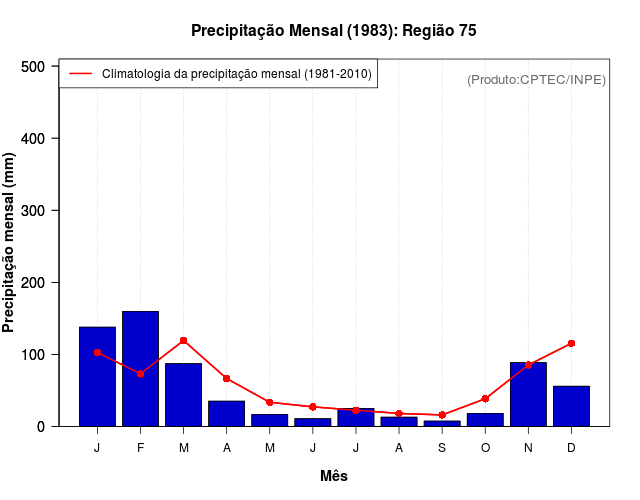 Precipitação Mensal (1983): Região 75

Climatologia da precipitação mensal (1981-2010)

(Produto:CPTEC/INPE)

Precipitação mensal (mm)

500
400
300
200
100
0

J F M A M J J A S O N D

Mês